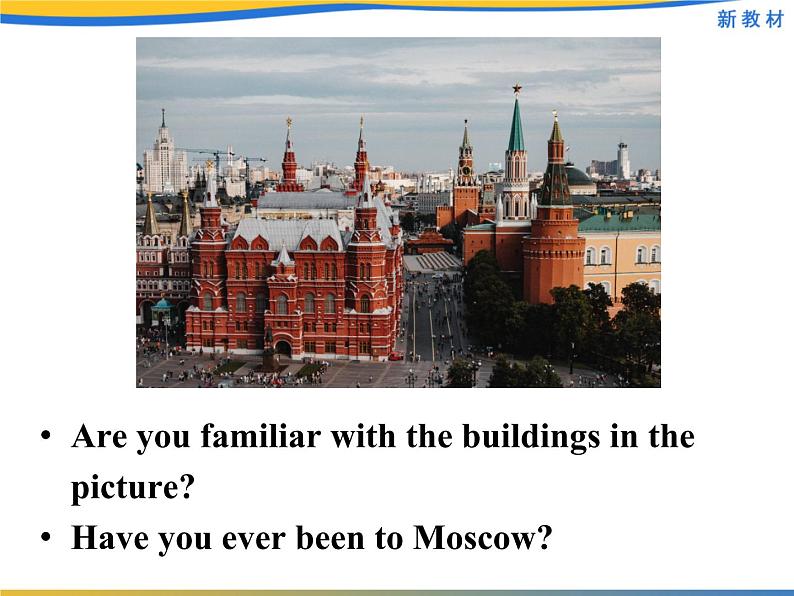 新教材

• Are you familiar with the buildings in the picture?
• Have you ever been to Moscow?